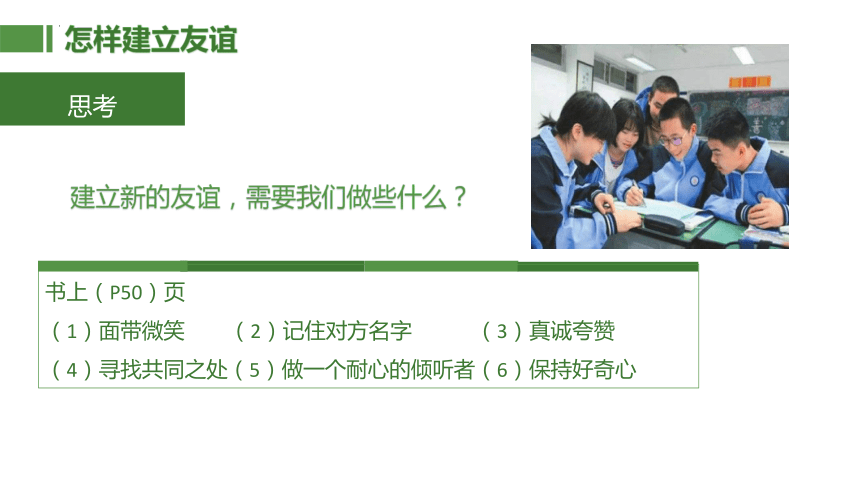 怎样建立友谊

思考

建立新的友谊，需要我们做些什么？

书上（P50）页
（1）面带微笑 （2）记住对方名字 （3）真诚夸赞
（4）寻找共同之处（5）做一个耐心的倾听者（6）保持好奇心